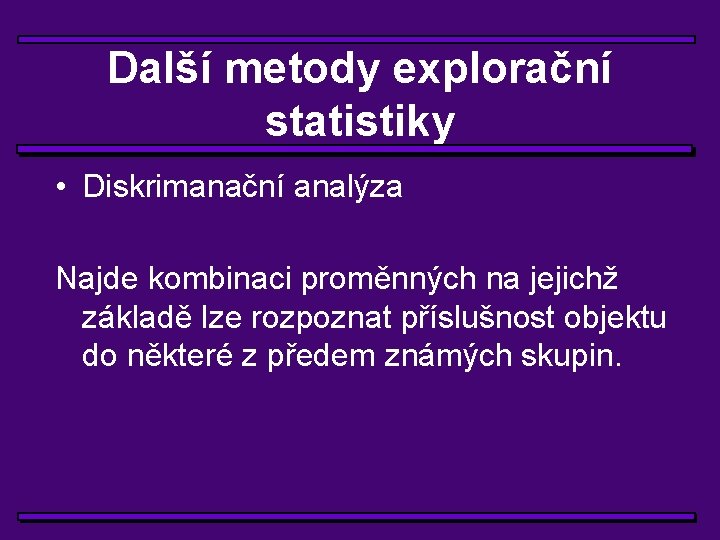 Další metody explorační statistiky

• Diskrimanační analýza

Najde kombinaci proměnných na jejichž základě lze rozpoznat příslušnost objektu do některé z předem známých skupin.